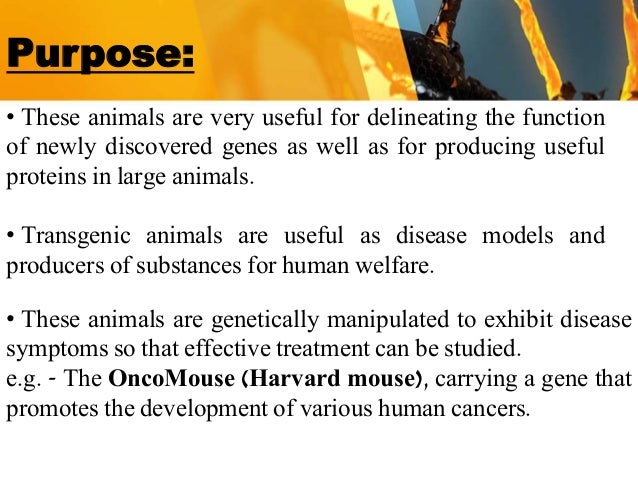 Purpose:

• These animals are very useful for delineating the function of newly discovered genes as well as for producing useful proteins in large animals.

• Transgenic animals are useful as disease models and producers of substances for human welfare.

• These animals are genetically manipulated to exhibit disease symptoms so that effective treatment can be studied.
e.g. - The OncoMouse (Harvard mouse), carrying a gene that promotes the development of various human cancers.